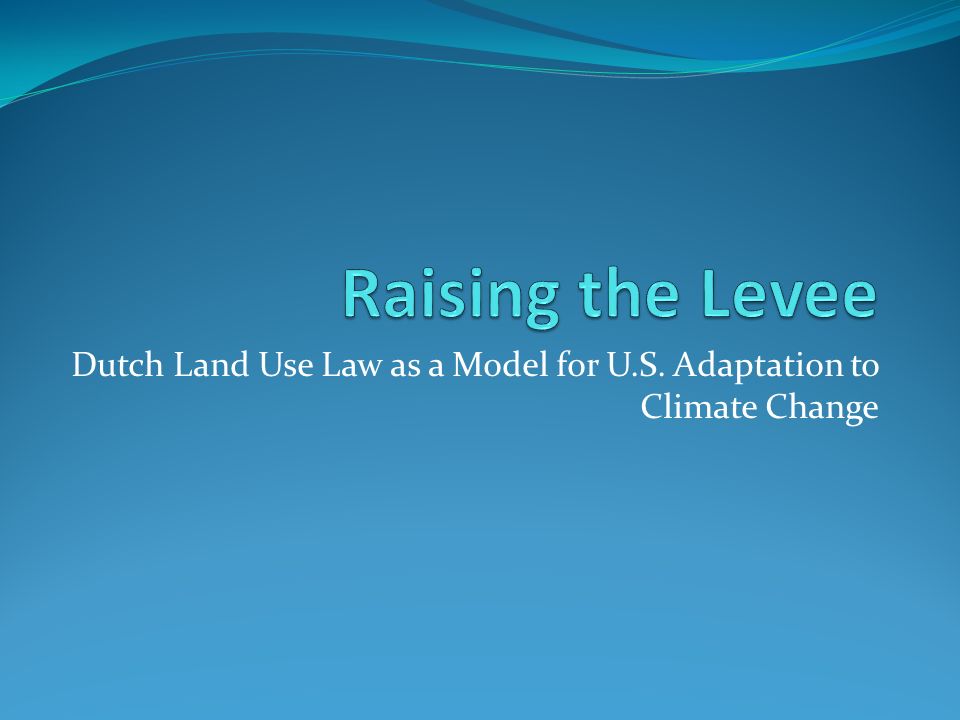 Raising the Levee

Dutch Land Use Law as a Model for U.S. Adaptation to Climate Change